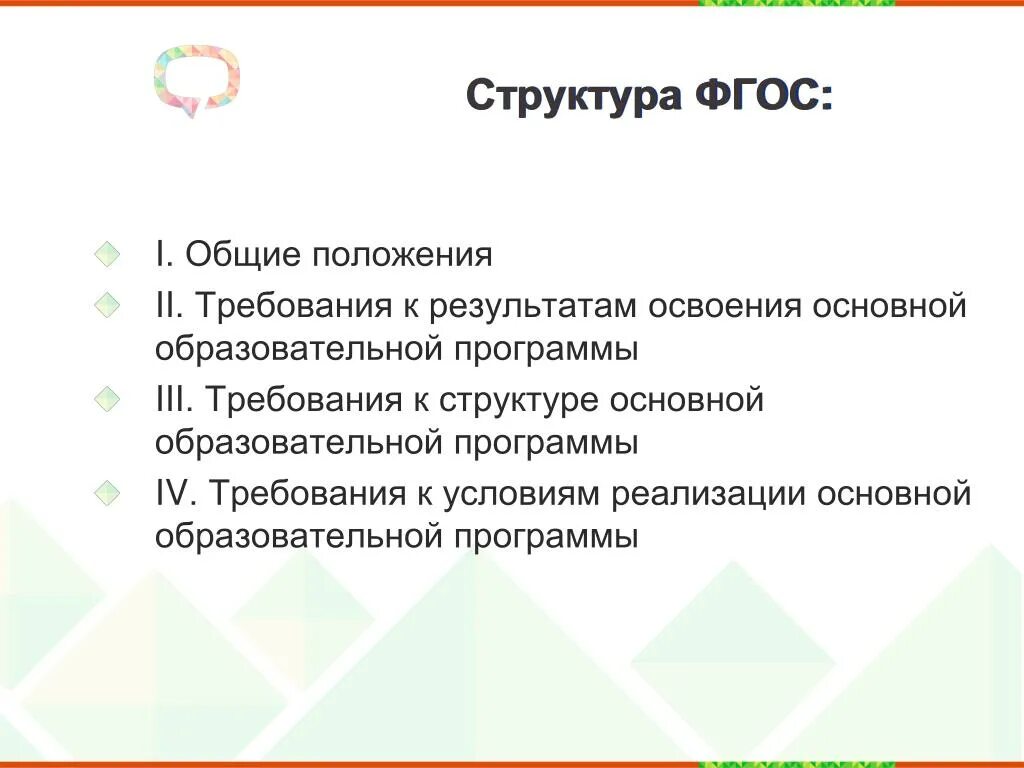 Структура ФГОС:

I. Общие положения

II. Требования к результатам освоения основной образовательной программы

III. Требования к структуре основной образовательной программы

IV. Требования к условиям реализации основной образовательной программы